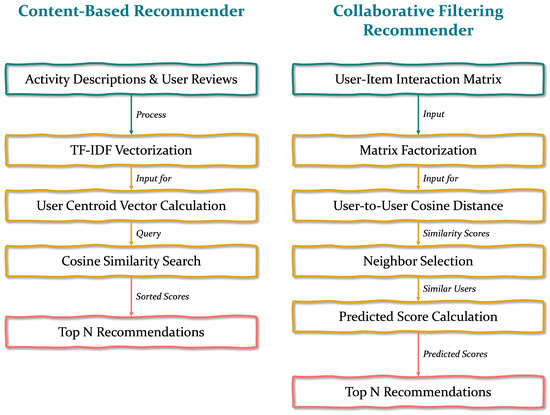 Content-Based Recommender

Activity Descriptions & User Reviews

Process

TF-IDF Vectorization

Input for

User Centroid Vector Calculation

Query

Cosine Similarity Search

Sorted Scores

Top N Recommendations

Collaborative Filtering Recommender

User-Item Interaction Matrix

Input

Matrix Factorization

Input for

User-to-User Cosine Distance

Similarity Scores

Neighbor Selection

Similar Users

Predicted Score Calculation

Predicted Scores

Top N Recommendations